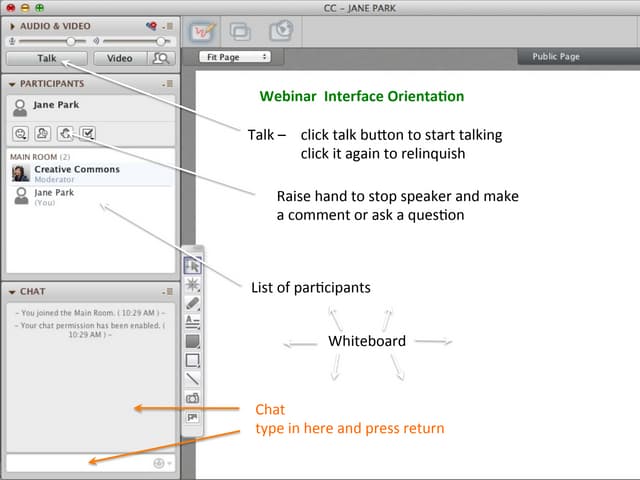 CC – JANE PARK

AUDIO & VIDEO

Talk

Video

PARTICIPANTS

Jane Park

MAIN ROOM (2)

Creative Commons
Moderator

Jane Park
(You)

CHAT

– You joined the Main Room. ( 10:29 AM ) –

– Your chat permission has been enabled. ( 10:29 AM ) –

Fit Page

Public Page

Webinar Interface Orientation

Talk – click talk button to start talking
click it again to relinquish

Raise hand to stop speaker and make a comment or ask a question

List of participants

Whiteboard

Chat
type in here and press return